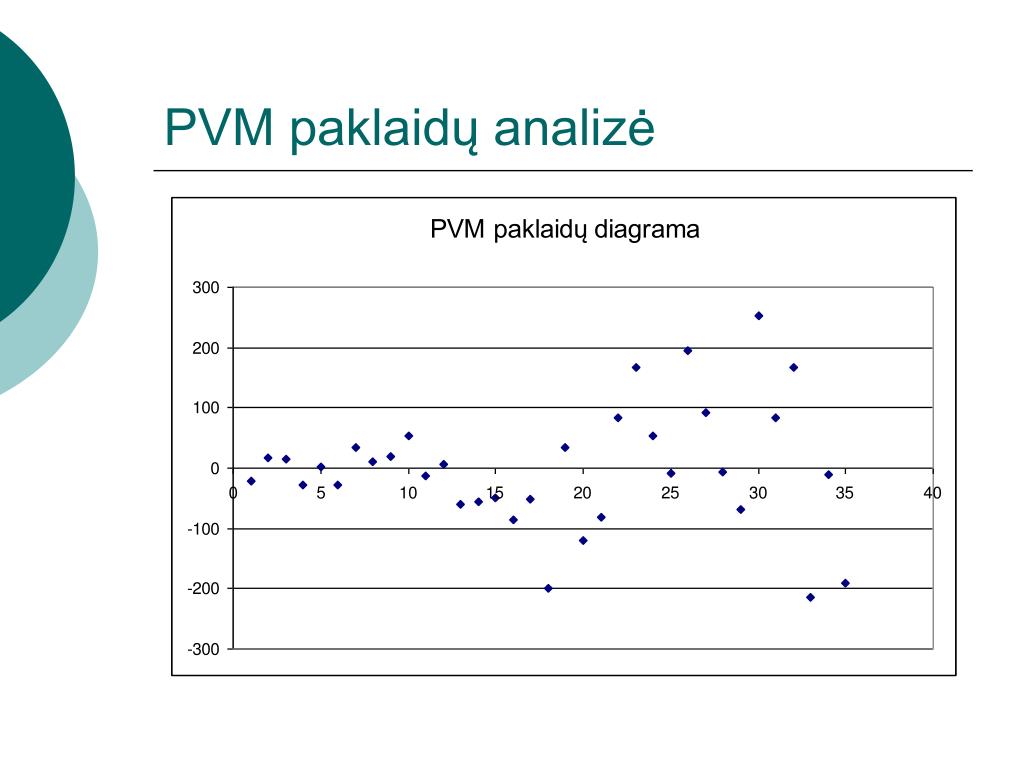 PVM paklaidų analizė

PVM paklaidų diagrama

300
200
100
0
-100
-200
-300

0
5
10
15
20
25
30
35
40